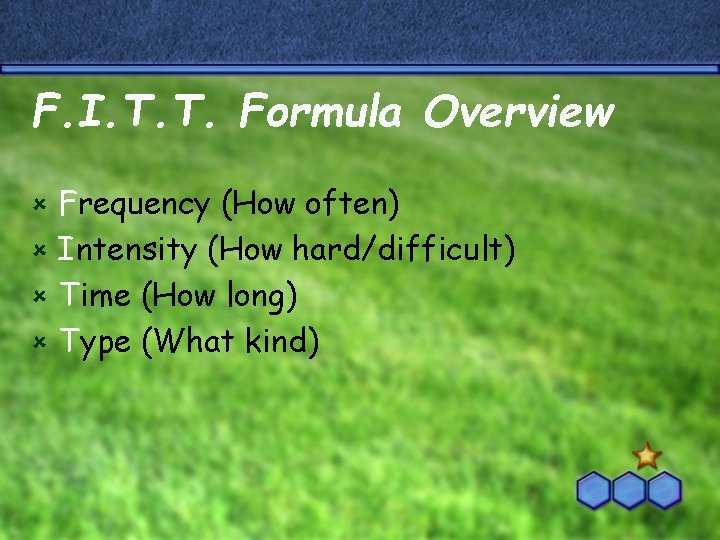 F.I.T.T. Formula Overview

Frequency (How often)
Intensity (How hard/difficult)
Time (How long)
Type (What kind)